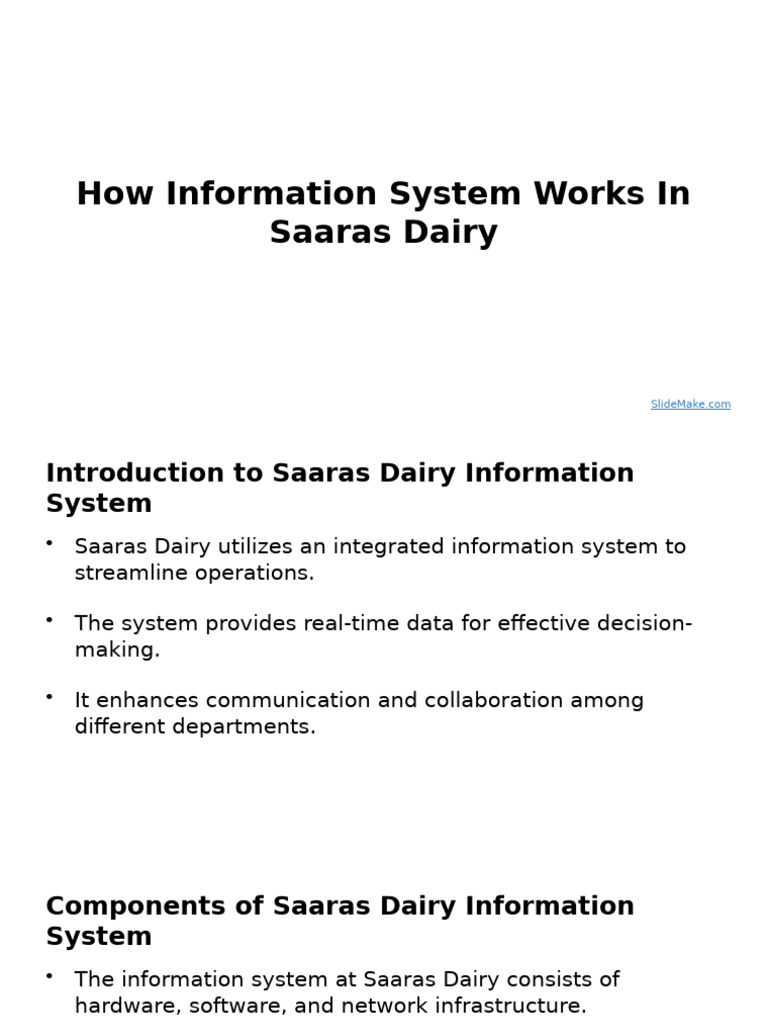 How Information System Works In Saaras Dairy

SlideMake.com

Introduction to Saaras Dairy Information System

• Saaras Dairy utilizes an integrated information system to streamline operations.

• The system provides real-time data for effective decision-making.

• It enhances communication and collaboration among different departments.

Components of Saaras Dairy Information System

• The information system at Saaras Dairy consists of hardware, software, and network infrastructure.